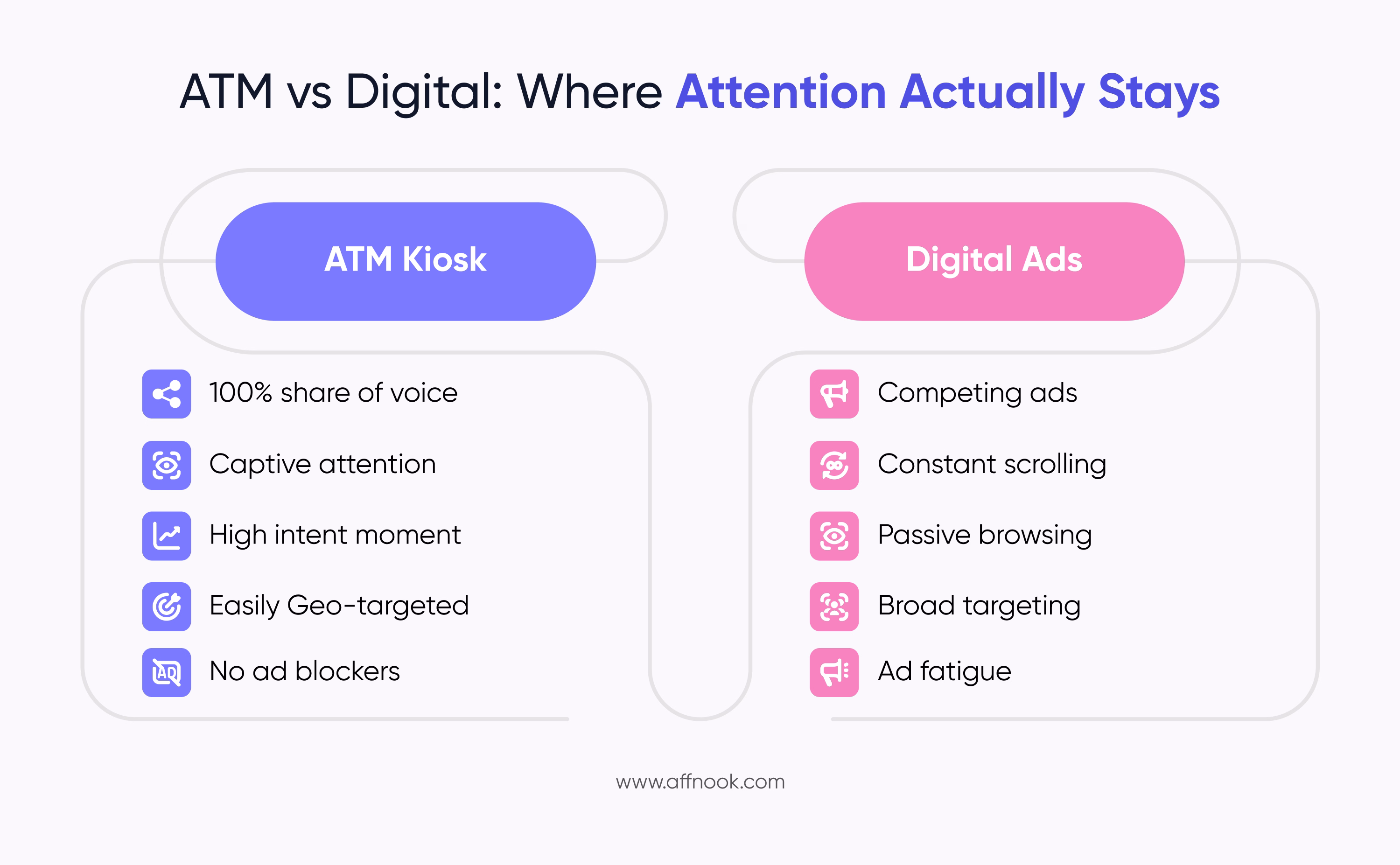 ATM vs Digital: Where Attention Actually Stays

ATM Kiosk

100% share of voice

Captive attention

High intent moment

Easily Geo-targeted

No ad blockers

Digital Ads

Competing ads

Constant scrolling

Passive browsing

Broad targeting

Ad fatigue

www.affnook.com